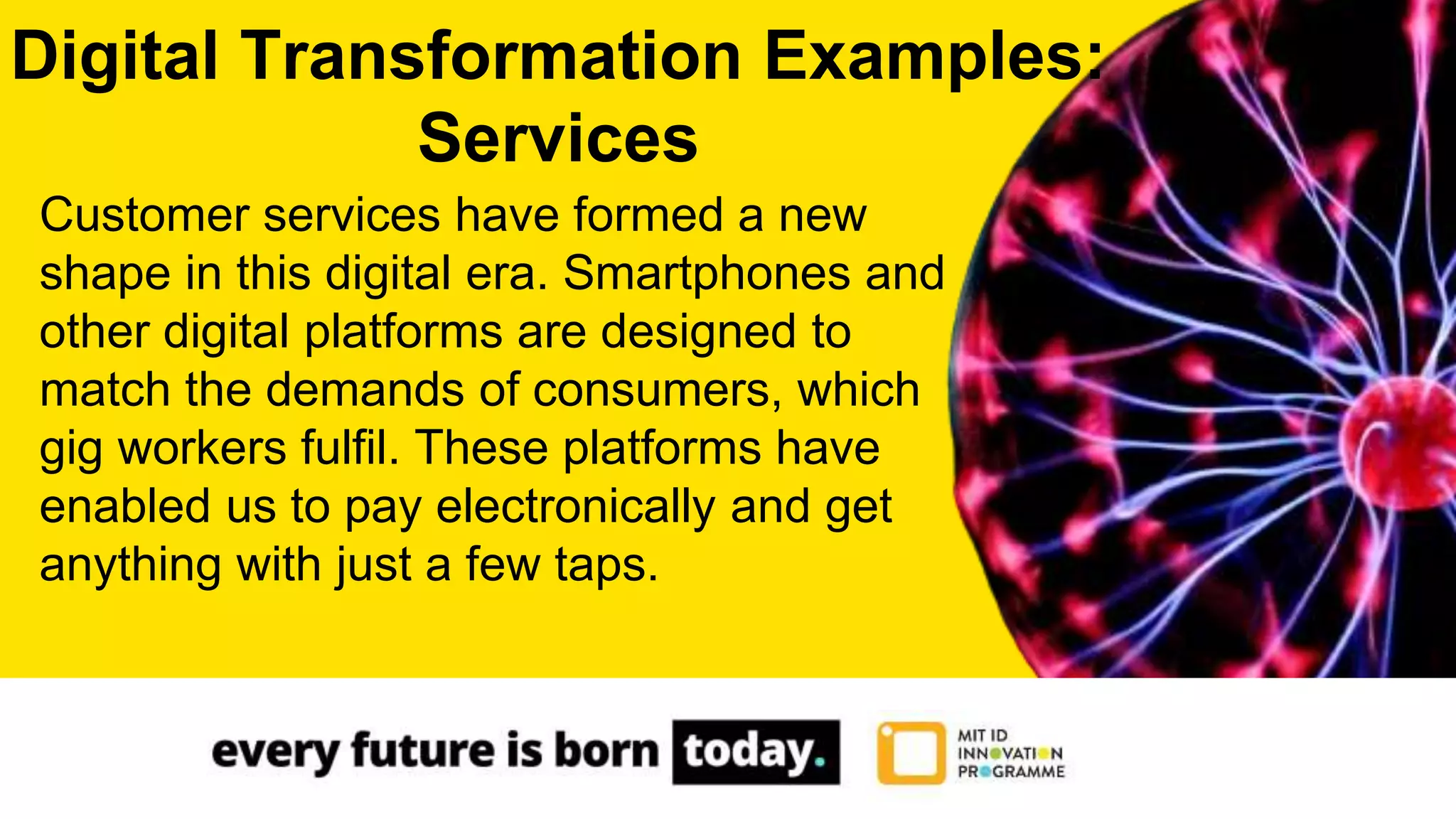 Digital Transformation Examples: Services

Customer services have formed a new shape in this digital era. Smartphones and other digital platforms are designed to match the demands of consumers, which gig workers fulfil. These platforms have enabled us to pay electronically and get anything with just a few taps.

every future is born today.

MIT ID INNOVATION PROGRAMME